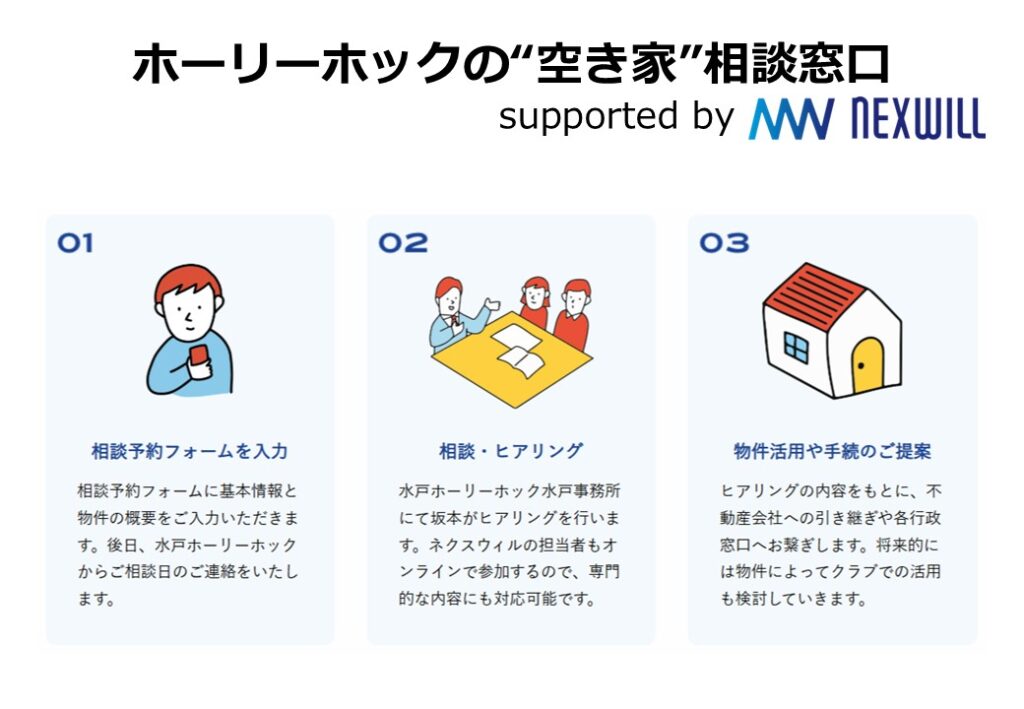 ホーリーホックの“空き家”相談窓口
supported by NEXWILL

01

相談予約フォームを入力

相談予約フォームに基本情報と物件の概要をご入力いただきます。後日、水戸ホーリーホックからご相談日のご連絡をいたします。

02

相談・ヒアリング

水戸ホーリーホック水戸事務所にて坂本がヒアリングを行います。ネクスウィルの担当者もオンラインで参加するので、専門的な内容にも対応可能です。

03

物件活用や手続のご提案

ヒアリングの内容をもとに、不動産会社への引き継ぎや各行政窓口へお繋ぎします。将来的には物件によってクラブでの活用も検討していきます。